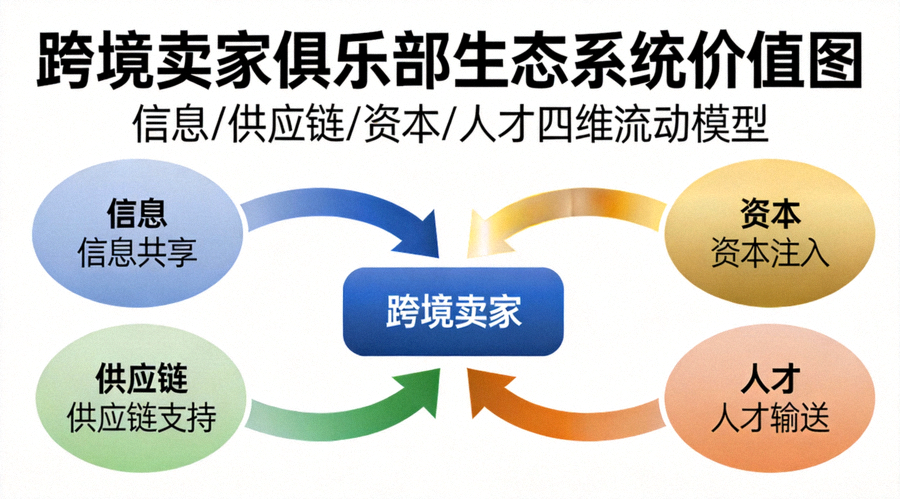 跨境卖家俱乐部生态系统价值图
信息/供应链/资本/人才四维流动模型

信息
信息共享

资本
资本注入

跨境卖家

供应链
供应链支持

人才
人才输送